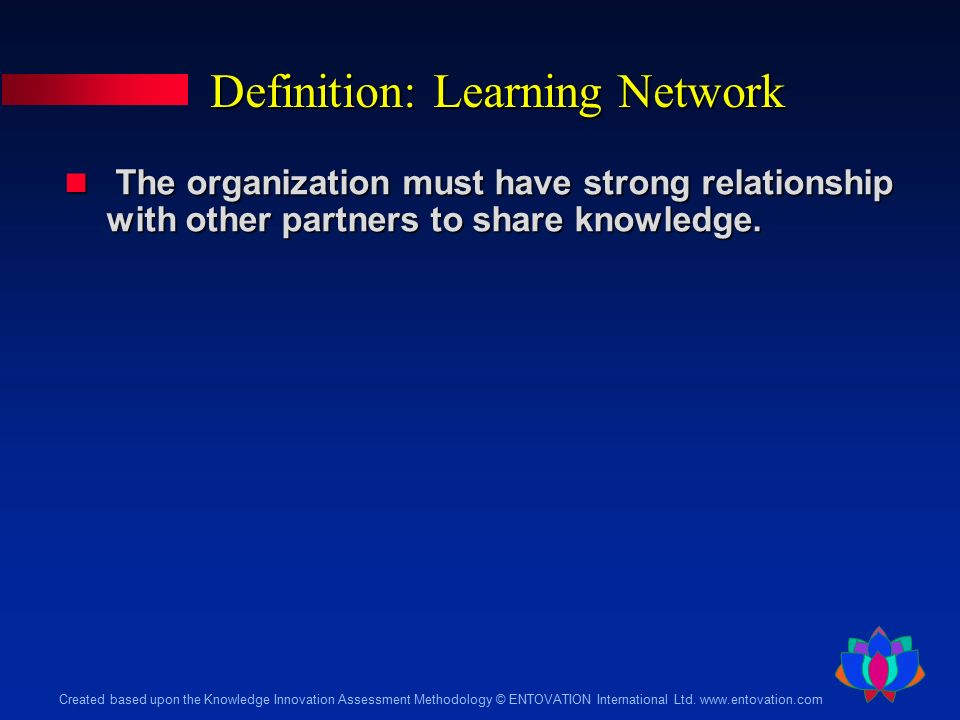 Definition: Learning Network

The organization must have strong relationship with other partners to share knowledge.

Created based upon the Knowledge Innovation Assessment Methodology © ENTOVATION International Ltd. www.entovation.com